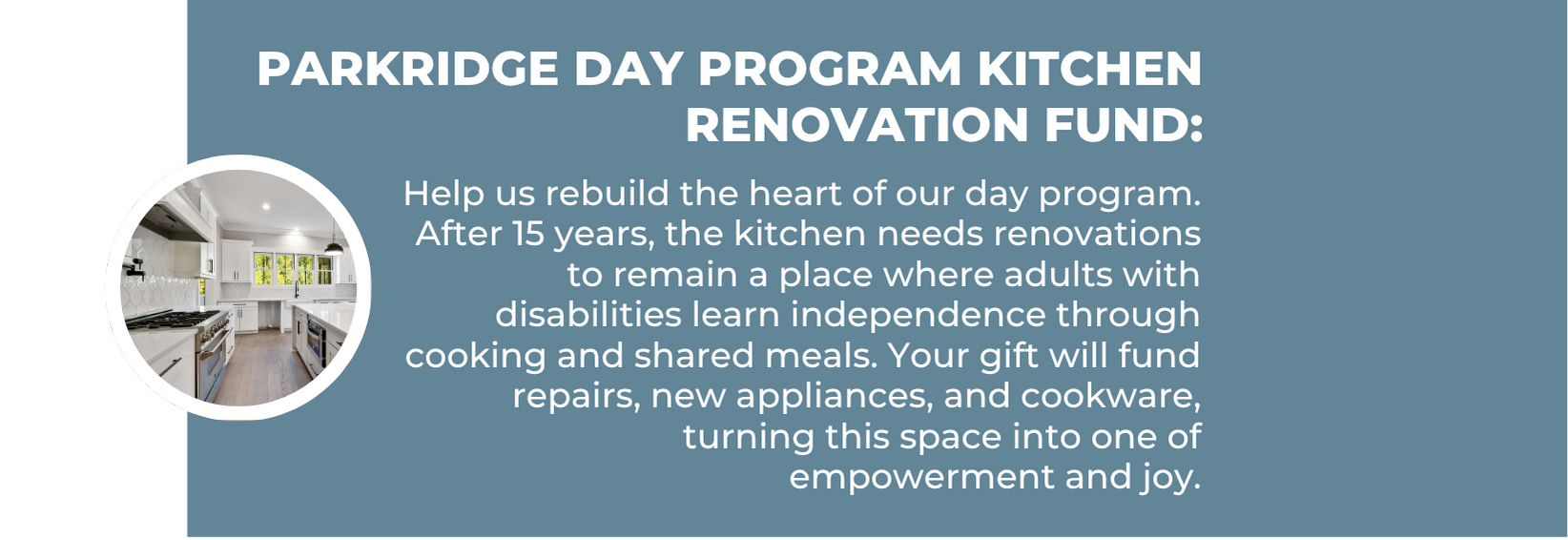 PARKRIDGE DAY PROGRAM KITCHEN RENOVATION FUND:

Help us rebuild the heart of our day program. After 15 years, the kitchen needs renovations to remain a place where adults with disabilities learn independence through cooking and shared meals. Your gift will fund repairs, new appliances, and cookware, turning this space into one of empowerment and joy.